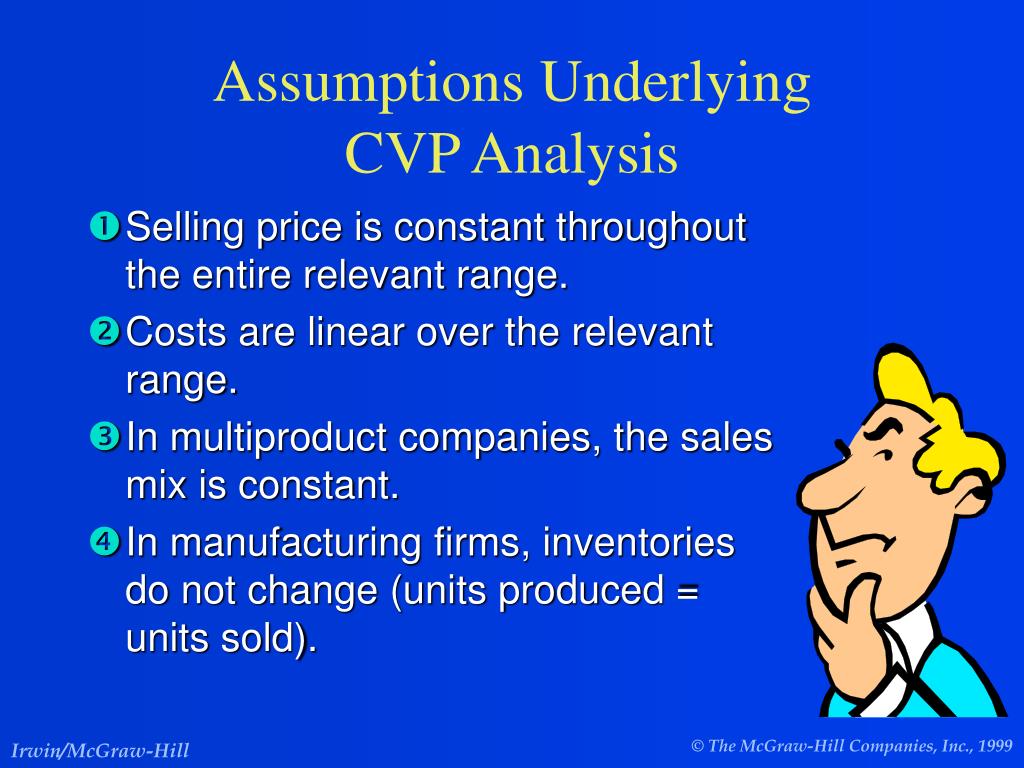 Assumptions Underlying CVP Analysis

❶ Selling price is constant throughout the entire relevant range.

❷ Costs are linear over the relevant range.

❸ In multiproduct companies, the sales mix is constant.

❹ In manufacturing firms, inventories do not change (units produced = units sold).

Irwin/McGraw-Hill

© The McGraw-Hill Companies, Inc., 1999